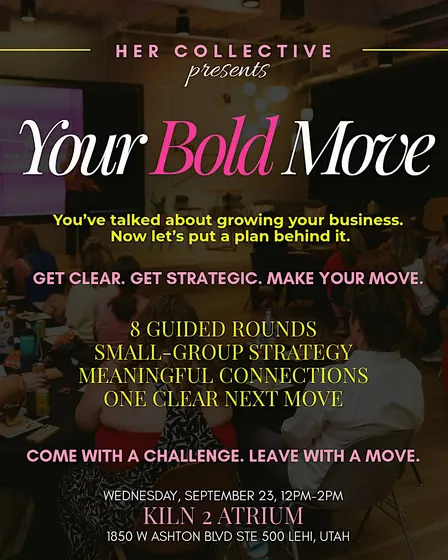 HER COLLECTIVE
presents

Your Bold Move

You've talked about growing your business. Now let's put a plan behind it.

GET CLEAR. GET STRATEGIC. MAKE YOUR MOVE.

8 GUIDED ROUNDS
SMALL-GROUP STRATEGY
MEANINGFUL CONNECTIONS
ONE CLEAR NEXT MOVE

COME WITH A CHALLENGE. LEAVE WITH A MOVE.

WEDNESDAY, SEPTEMBER 23, 12PM-2PM
KILN 2 ATRIUM
1850 W ASHTON BLVD STE 500 LEHI, UTAH